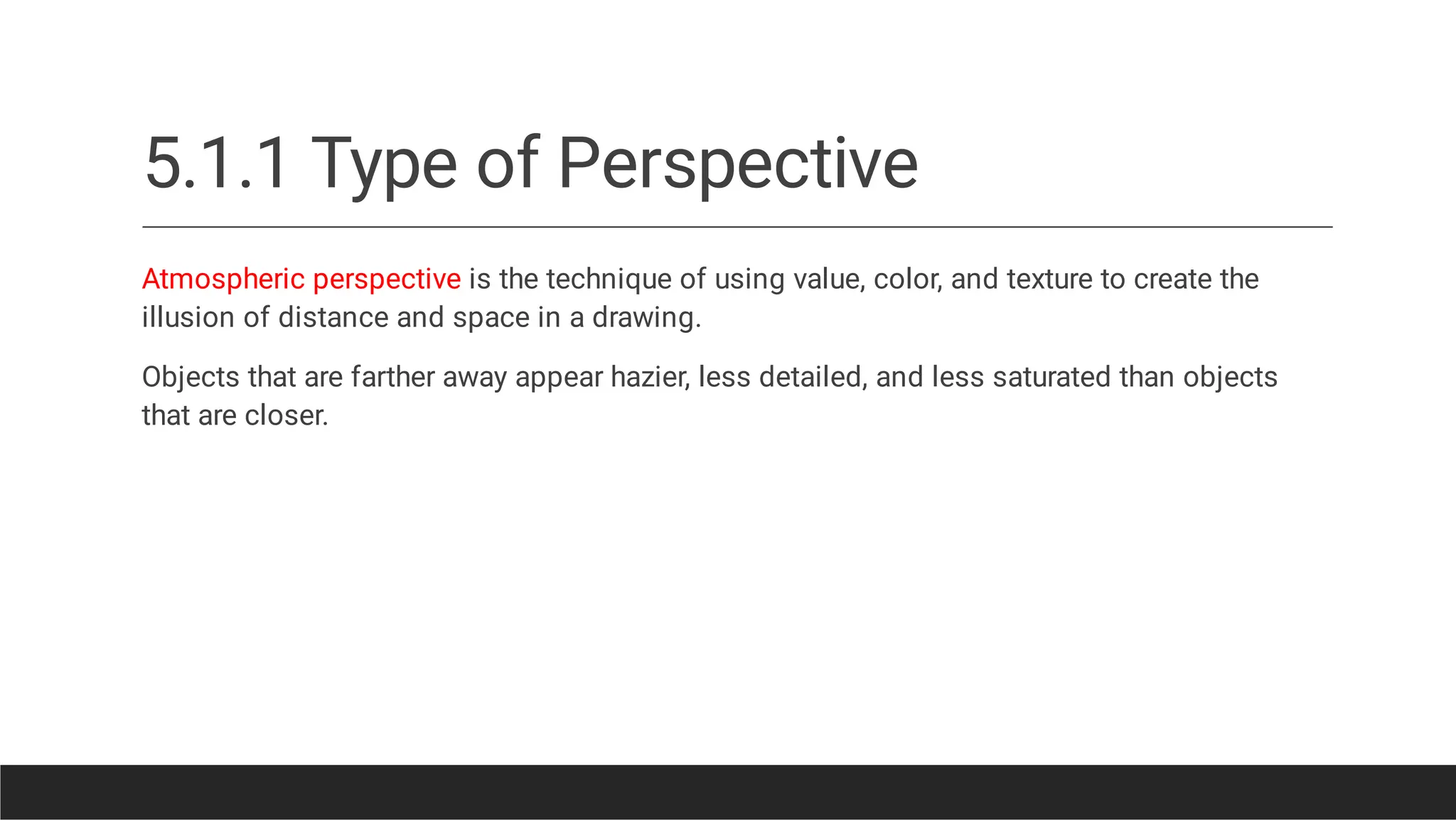 5.1.1 Type of Perspective

Atmospheric perspective is the technique of using value, color, and texture to create the illusion of distance and space in a drawing.

Objects that are farther away appear hazier, less detailed, and less saturated than objects that are closer.